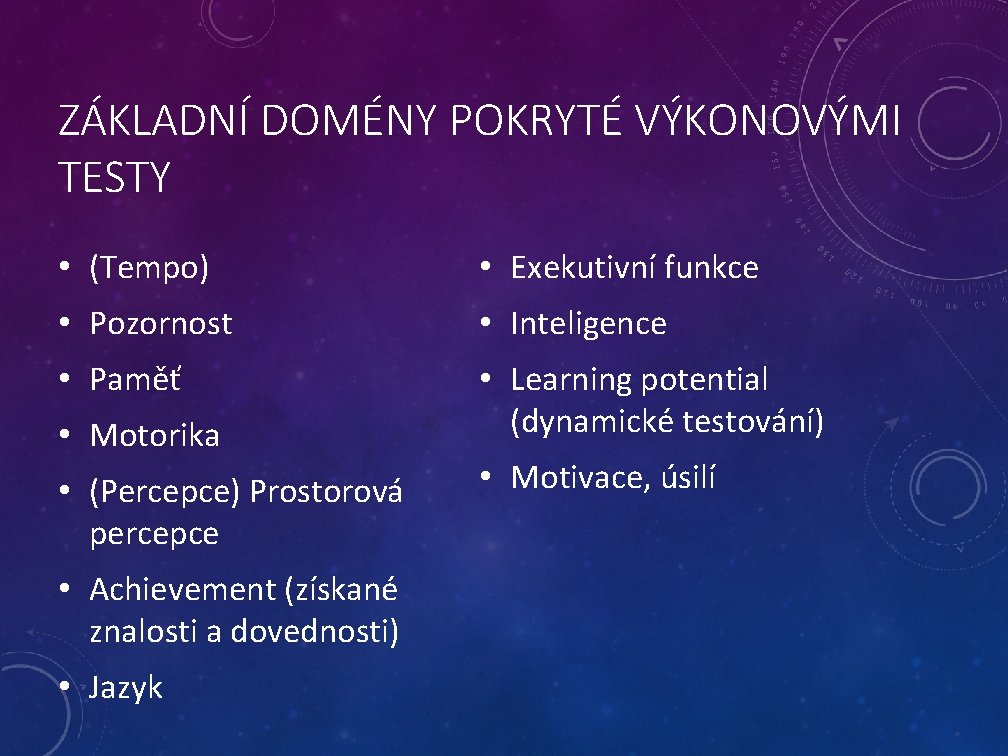 ZÁKLADNÍ DOMÉNY POKRYTÉ VÝKONOVÝMI TESTY

• (Tempo)
• Pozornost
• Paměť
• Motorika
• (Percepce) Prostorová percepce
• Achievement (získané znalosti a dovednosti)
• Jazyk

• Exekutivní funkce
• Inteligence
• Learning potential (dynamické testování)
• Motivace, úsilí